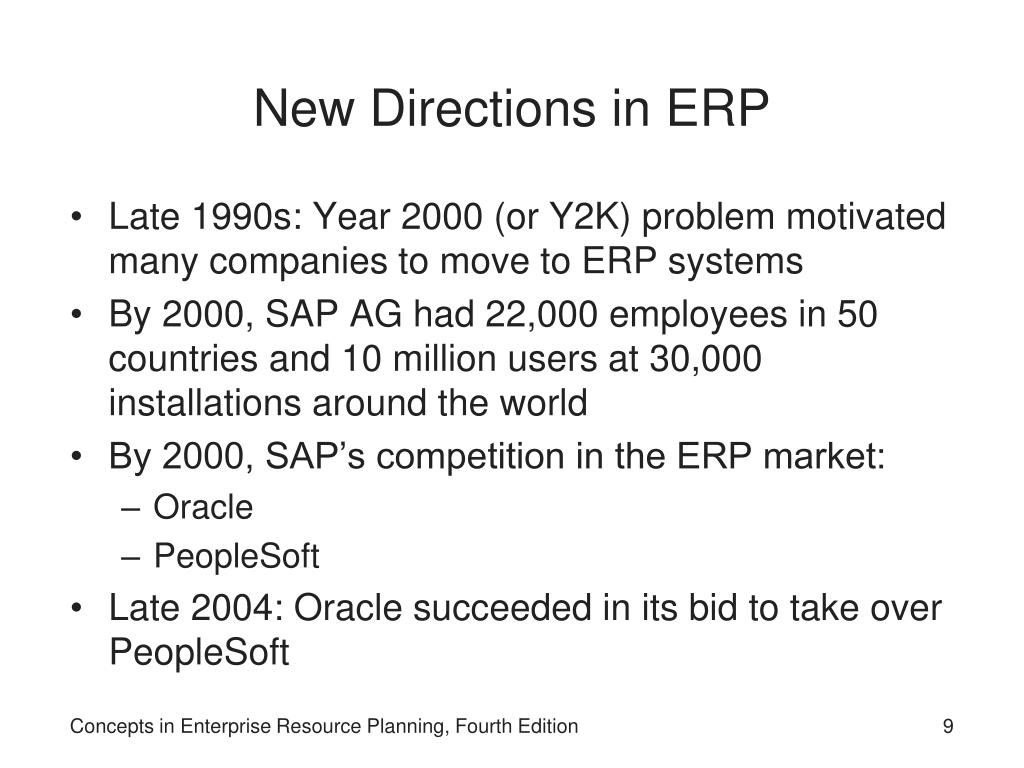 New Directions in ERP

• Late 1990s: Year 2000 (or Y2K) problem motivated many companies to move to ERP systems
• By 2000, SAP AG had 22,000 employees in 50 countries and 10 million users at 30,000 installations around the world
• By 2000, SAP's competition in the ERP market:
– Oracle
– PeopleSoft
• Late 2004: Oracle succeeded in its bid to take over PeopleSoft

Concepts in Enterprise Resource Planning, Fourth Edition

9